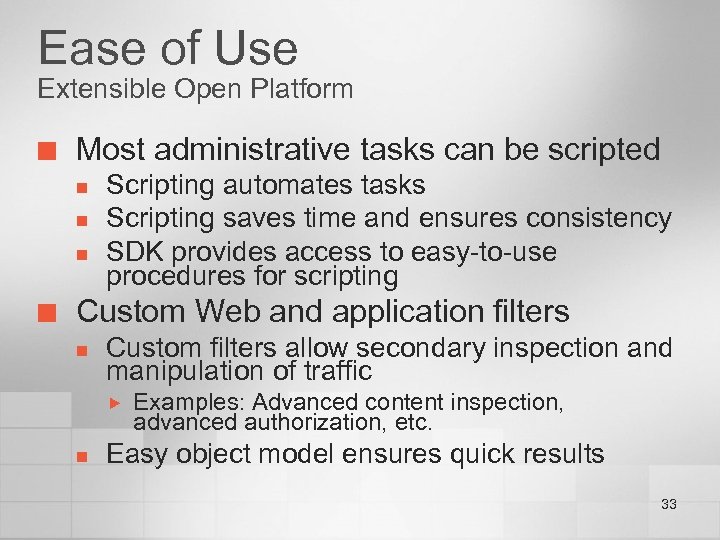 Ease of Use
Extensible Open Platform

Most administrative tasks can be scripted

Scripting automates tasks

Scripting saves time and ensures consistency

SDK provides access to easy-to-use procedures for scripting

Custom Web and application filters

Custom filters allow secondary inspection and manipulation of traffic

Examples: Advanced content inspection, advanced authorization, etc.

Easy object model ensures quick results

33